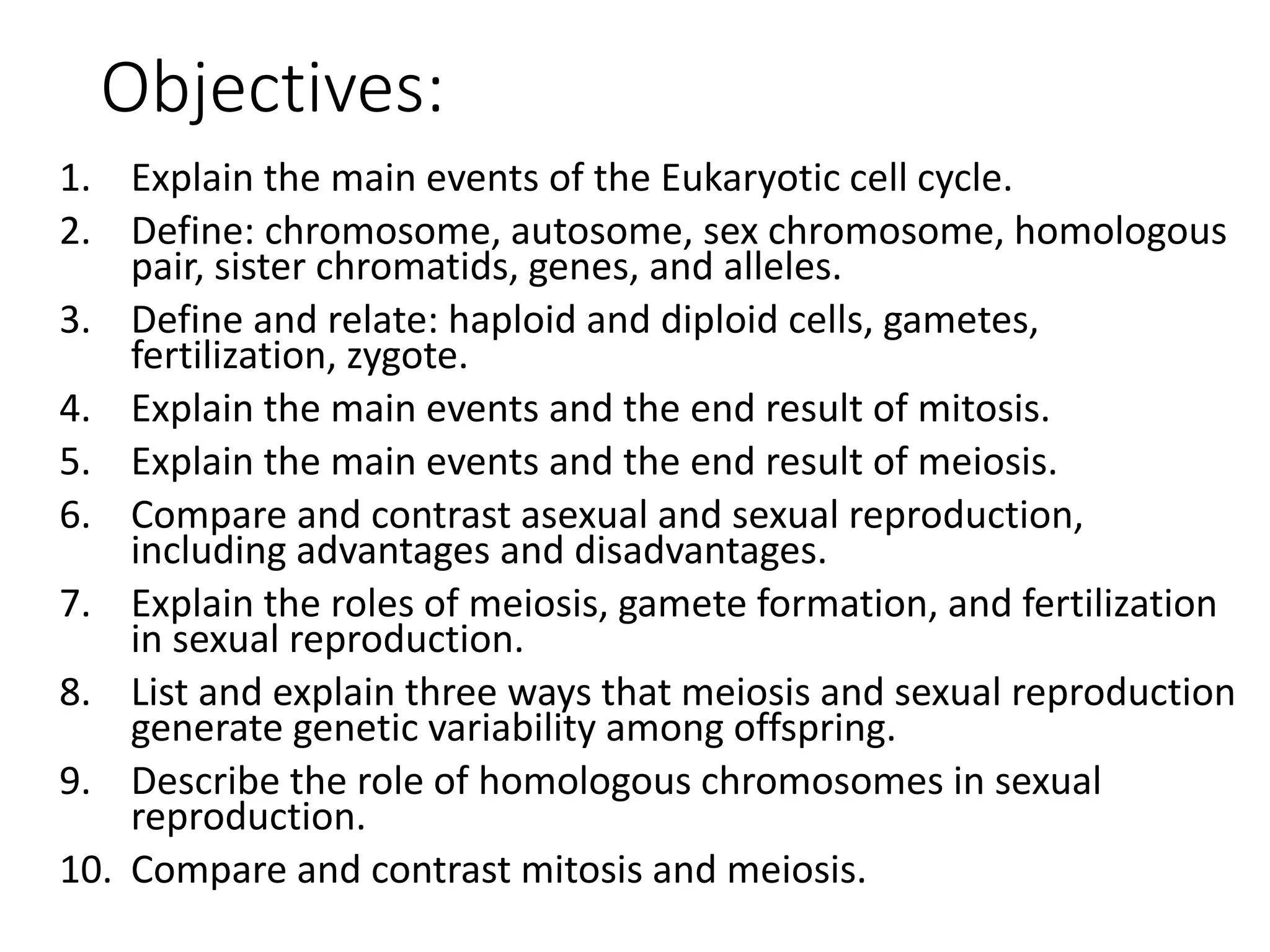 Objectives:

1. Explain the main events of the Eukaryotic cell cycle.
2. Define: chromosome, autosome, sex chromosome, homologous pair, sister chromatids, genes, and alleles.
3. Define and relate: haploid and diploid cells, gametes, fertilization, zygote.
4. Explain the main events and the end result of mitosis.
5. Explain the main events and the end result of meiosis.
6. Compare and contrast asexual and sexual reproduction, including advantages and disadvantages.
7. Explain the roles of meiosis, gamete formation, and fertilization in sexual reproduction.
8. List and explain three ways that meiosis and sexual reproduction generate genetic variability among offspring.
9. Describe the role of homologous chromosomes in sexual reproduction.
10. Compare and contrast mitosis and meiosis.